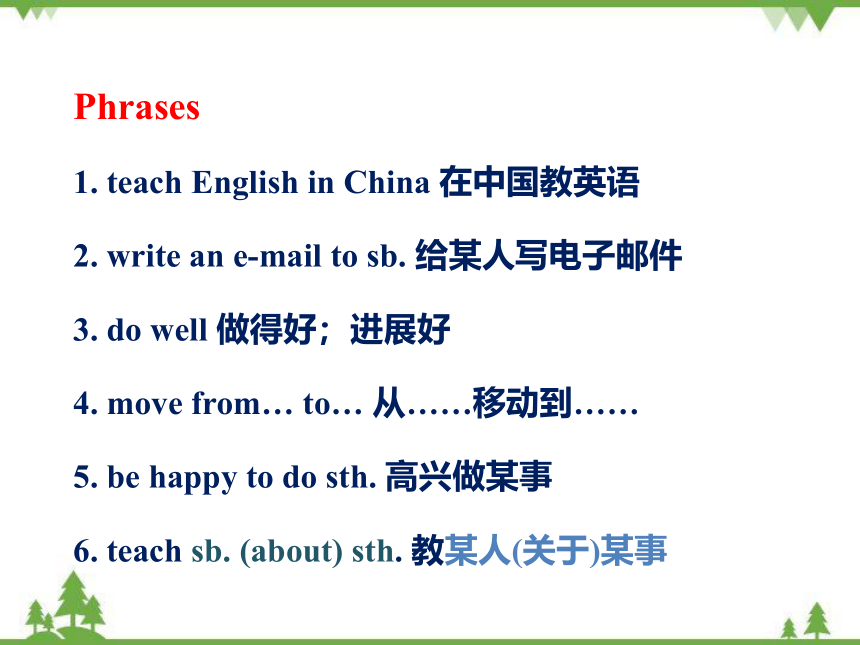 Phrases

1. teach English in China 在中国教英语

2. write an e-mail to sb. 给某人写电子邮件

3. do well 做得好；进展好

4. move from… to… 从……移动到……

5. be happy to do sth. 高兴做某事

6. teach sb. (about) sth. 教某人(关于)某事